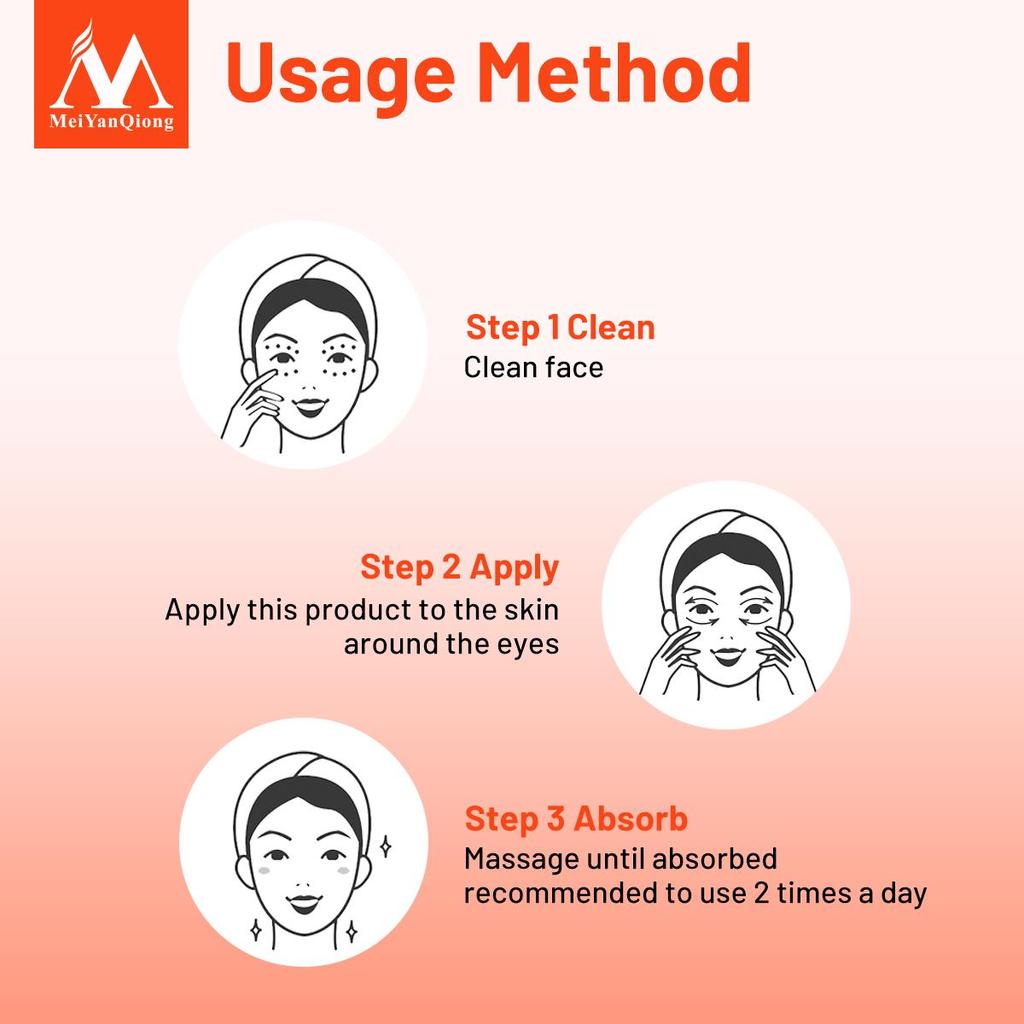 MeiYanQiong

Usage Method

Step 1 Clean
Clean face

Step 2 Apply
Apply this product to the skin around the eyes

Step 3 Absorb
Massage until absorbed recommended to use 2 times a day